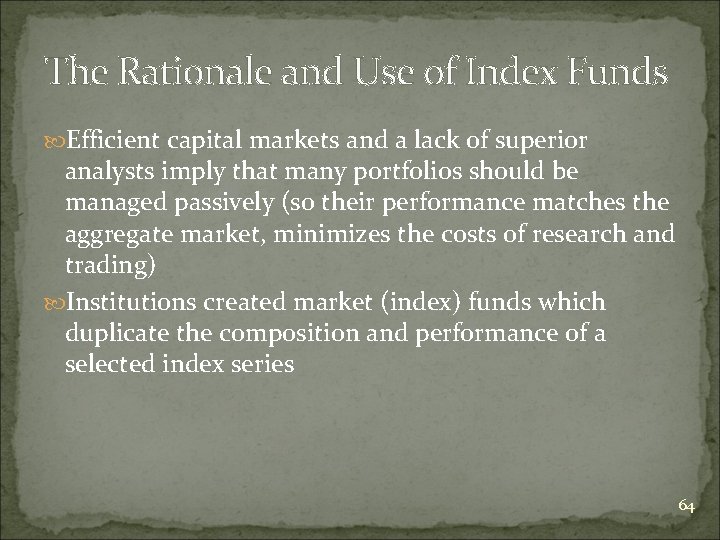 The Rationale and Use of Index Funds

Efficient capital markets and a lack of superior analysts imply that many portfolios should be managed passively (so their performance matches the aggregate market, minimizes the costs of research and trading)

Institutions created market (index) funds which duplicate the composition and performance of a selected index series

64